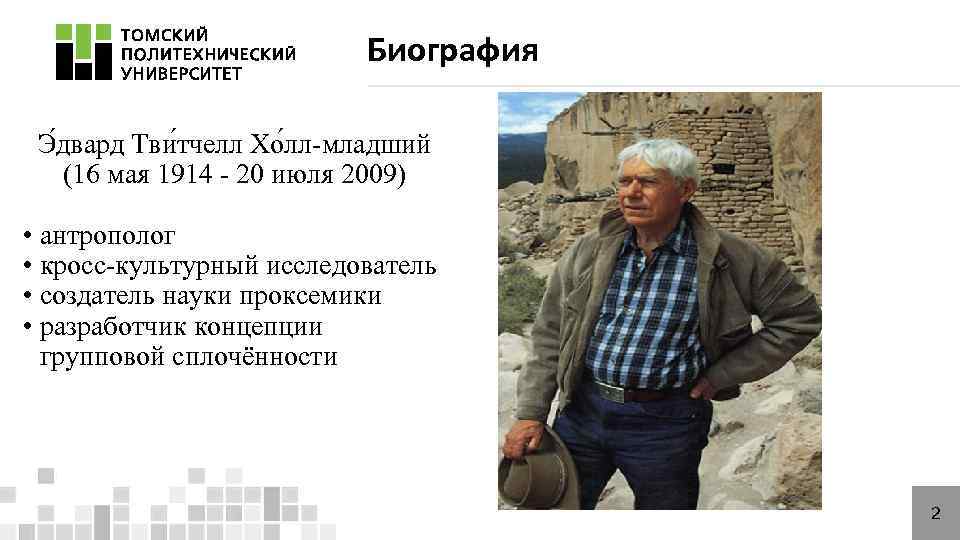 ТОМСКИЙ ПОЛИТЕХНИЧЕСКИЙ УНИВЕРСИТЕТ

Биография

Э́двард Тви́тчелл Хо́лл-младший (16 мая 1914 - 20 июля 2009)

• антрополог
• кросс-культурный исследователь
• создатель науки проксемики
• разработчик концепции групповой сплочённости

2